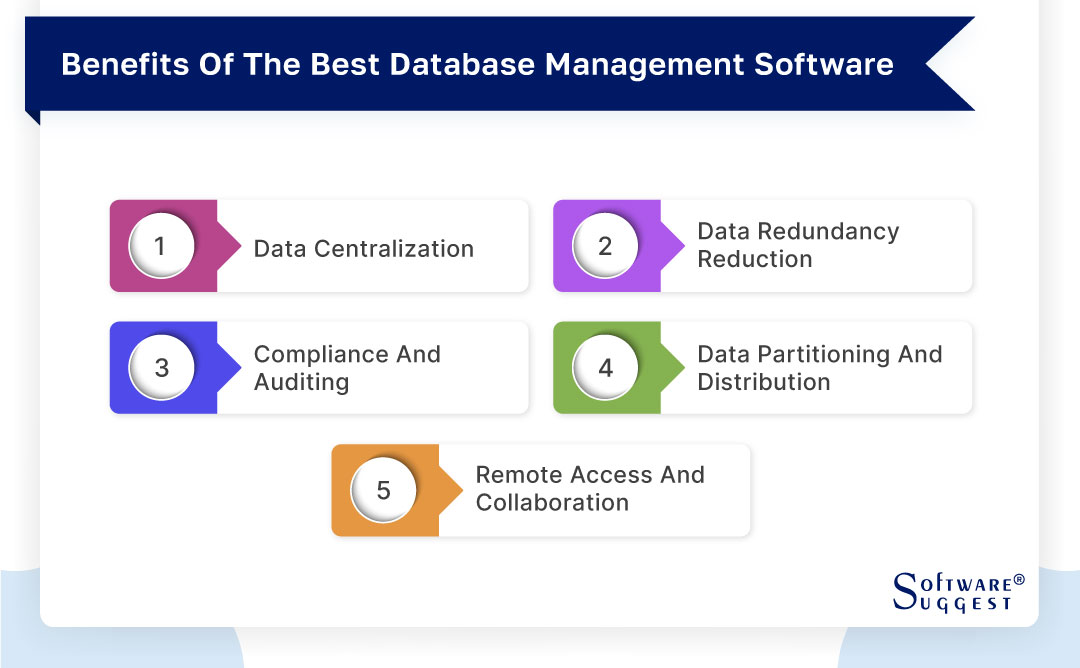 Benefits Of The Best Database Management Software

1 Data Centralization

2 Data Redundancy Reduction

3 Compliance And Auditing

4 Data Partitioning And Distribution

5 Remote Access And Collaboration

SOFTWARE® SUGGEST